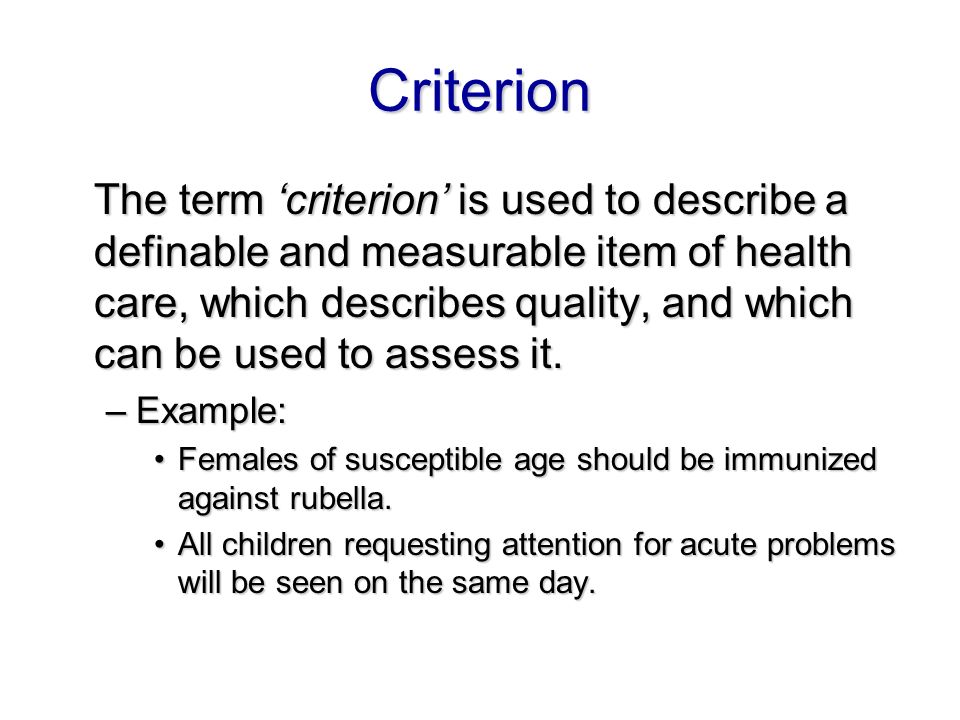 Criterion

The term ‘criterion’ is used to describe a definable and measurable item of health care, which describes quality, and which can be used to assess it.

– Example:

• Females of susceptible age should be immunized against rubella.

• All children requesting attention for acute problems will be seen on the same day.